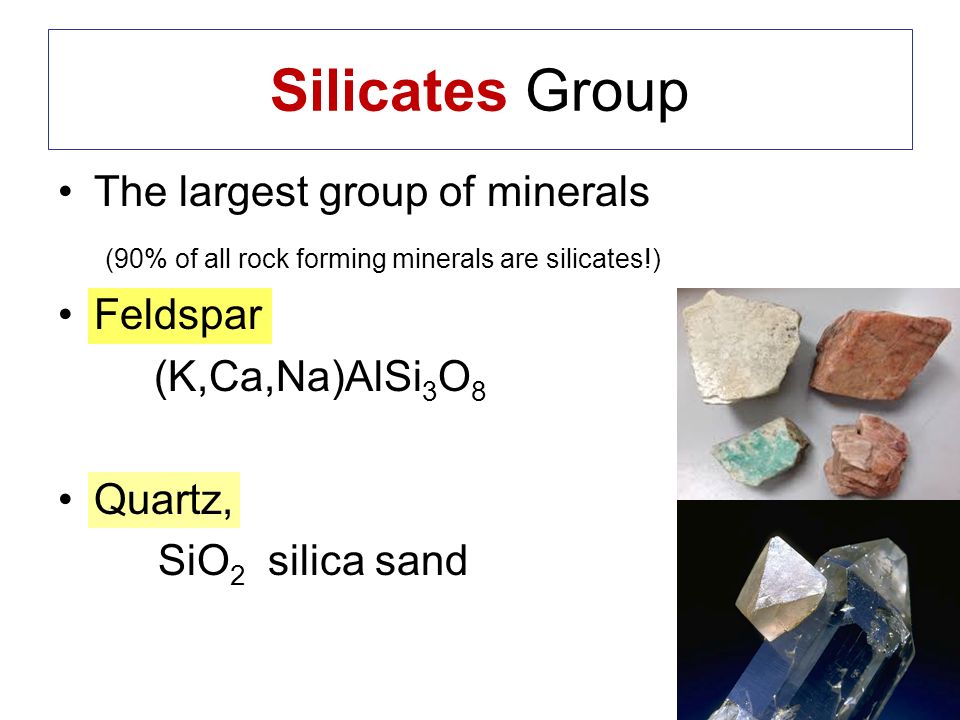 Silicates Group

• The largest group of minerals

(90% of all rock forming minerals are silicates!)

• Feldspar

$(K,Ca,Na)AlSi_3O_8$

• Quartz,

$SiO_2$ silica sand